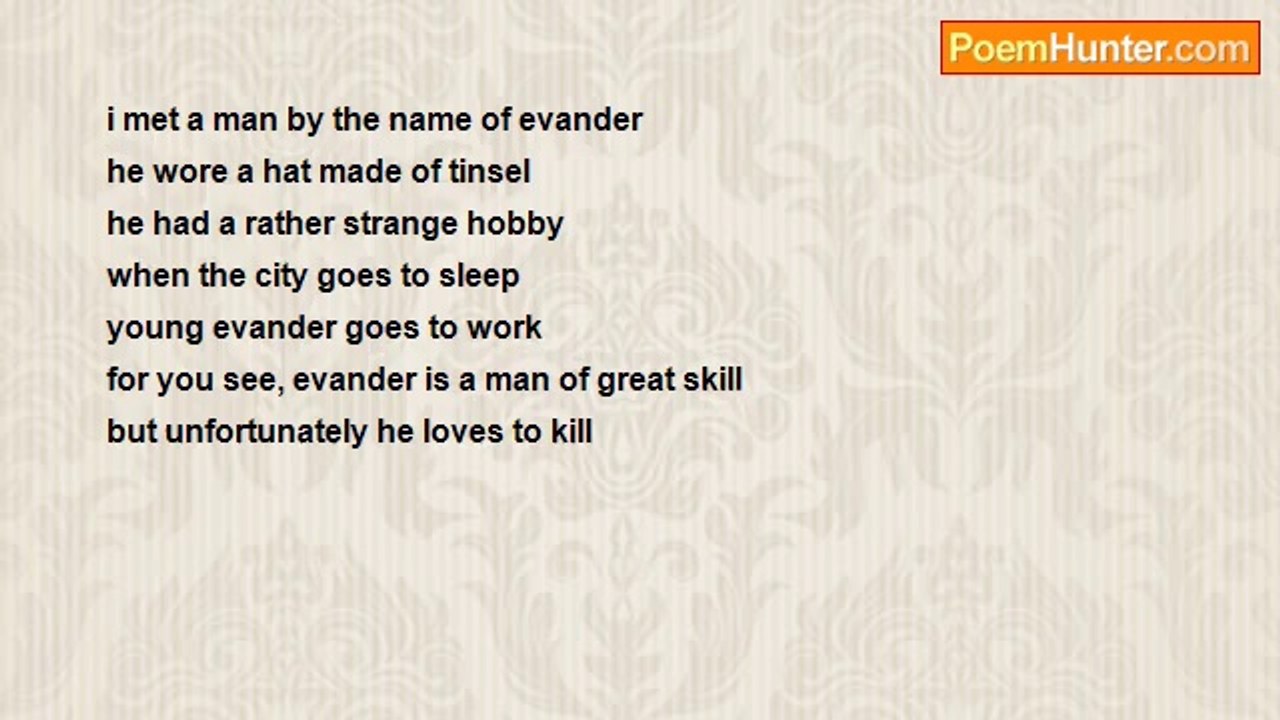 PoemHunter.com

i met a man by the name of evander
he wore a hat made of tinsel
he had a rather strange hobby
when the city goes to sleep
young evander goes to work
for you see, evander is a man of great skill
but unfortunately he loves to kill